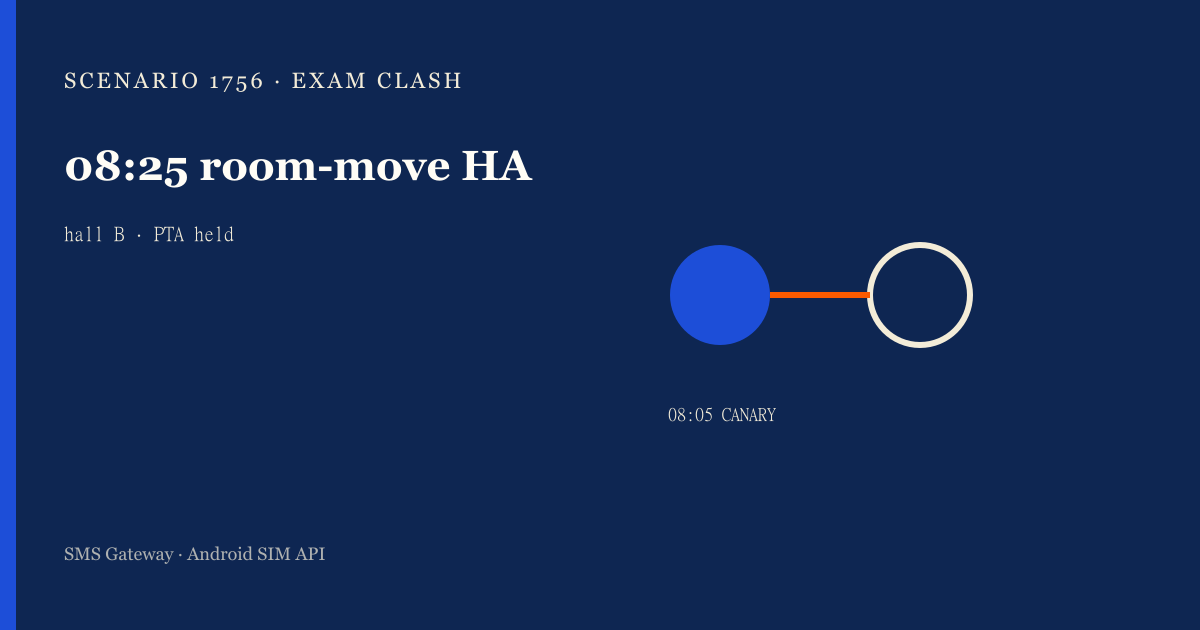 SCENARIO 1756 · EXAM CLASH

08:25 room-move HA

hall B · PTA held

08:05 CANARY

SMS Gateway · Android SIM API